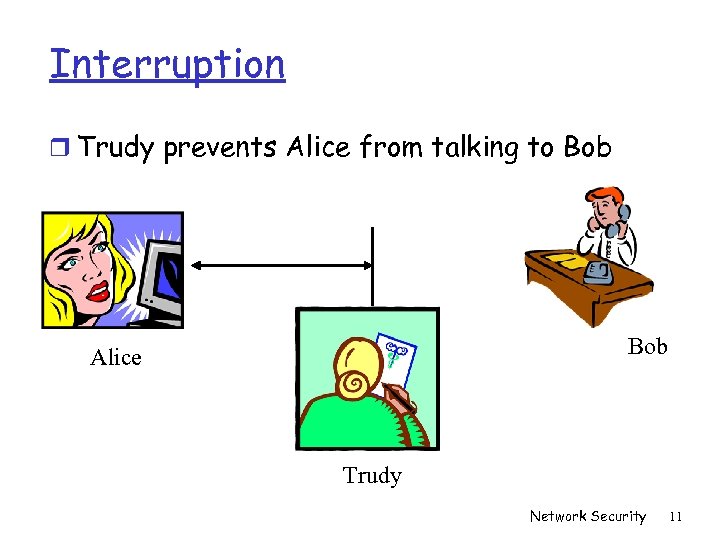 Interruption

❒ Trudy prevents Alice from talking to Bob

Alice

Bob

Trudy

Network Security 11